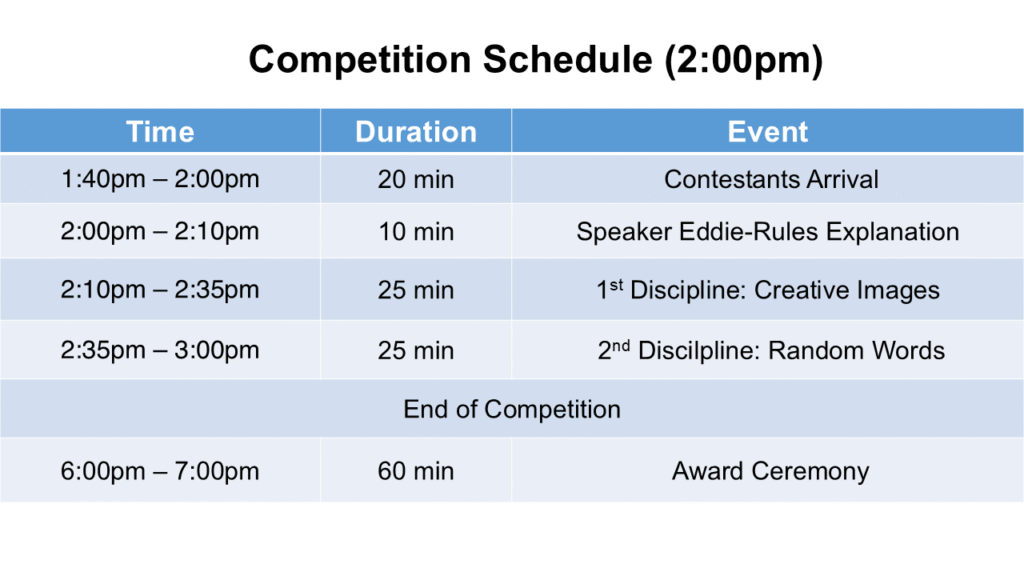 Competition Schedule (2:00pm)

| Time | Duration | Event |
|---|---|---|
| 1:40pm – 2:00pm | 20 min | Contestants Arrival |
| 2:00pm – 2:10pm | 10 min | Speaker Eddie-Rules Explanation |
| 2:10pm – 2:35pm | 25 min | 1$^{st}$ Discipline: Creative Images |
| 2:35pm – 3:00pm | 25 min | 2$^{nd}$ Discilpline: Random Words |
| End of Competition | | |
| 6:00pm – 7:00pm | 60 min | Award Ceremony |